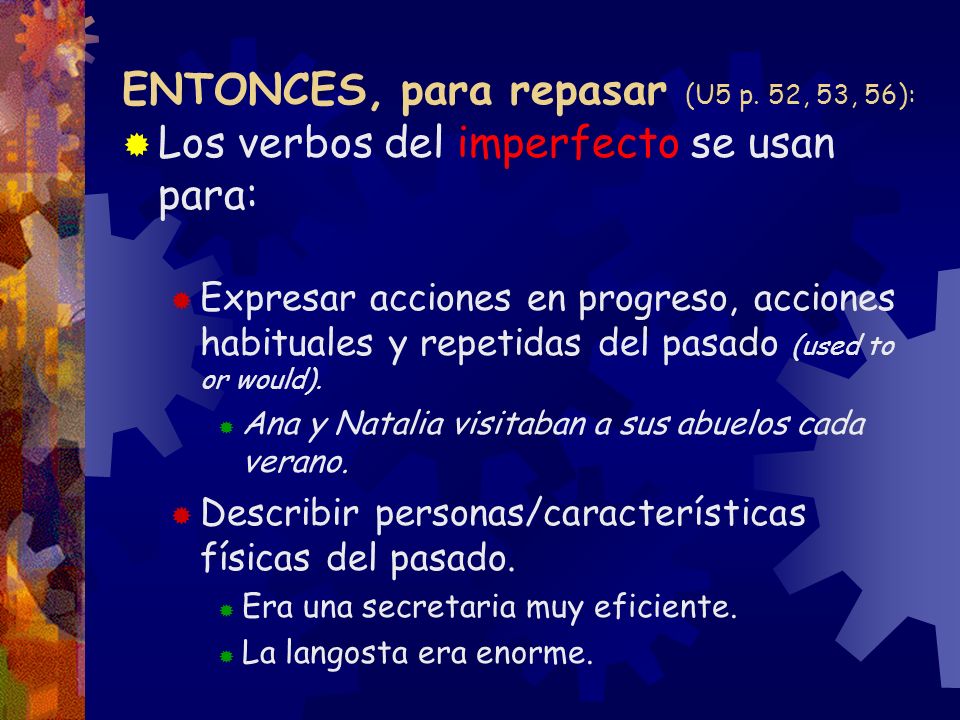 ENTONCES, para repasar (U5 p. 52, 53, 56):

Los verbos del imperfecto se usan para:

Expresar acciones en progreso, acciones habituales y repetidas del pasado (used to or would).

Ana y Natalia visitaban a sus abuelos cada verano.

Describir personas/características físicas del pasado.

Era una secretaria muy eficiente.

La langosta era enorme.